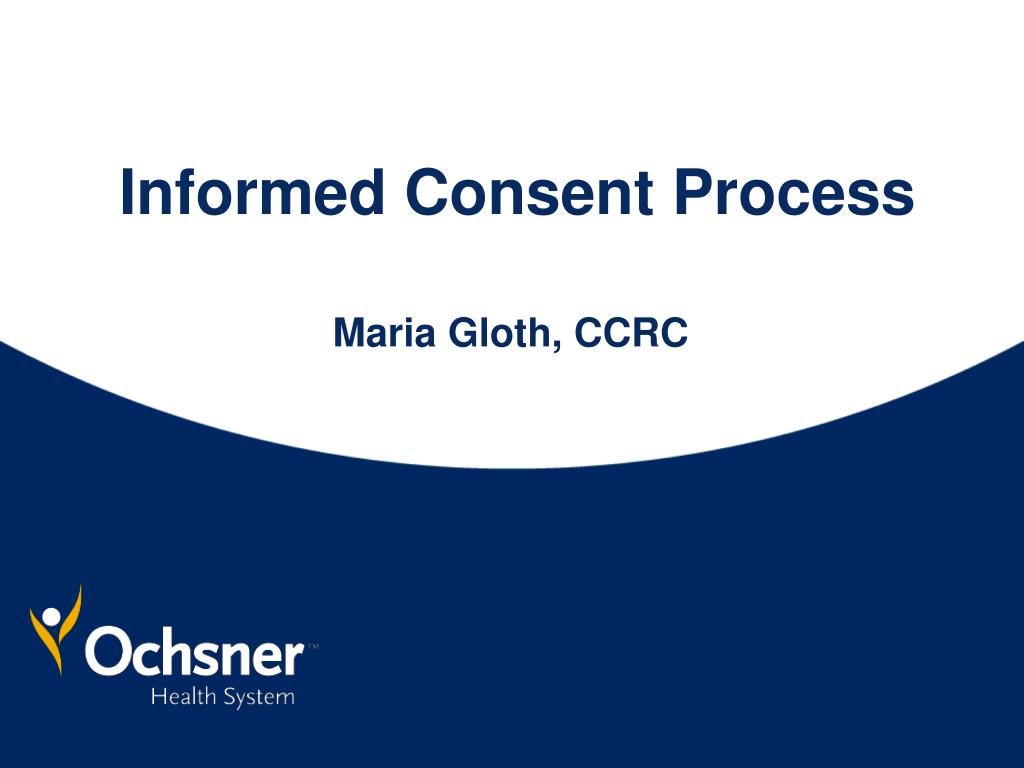 Informed Consent Process

Maria Gloth, CCRC

Ochsner™
Health System